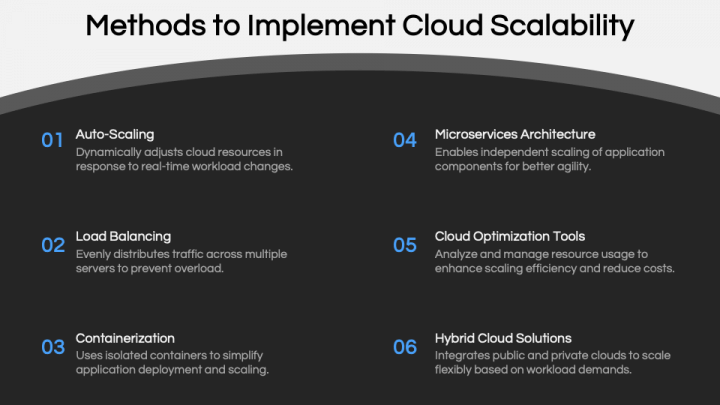 Methods to Implement Cloud Scalability

01 Auto-Scaling
Dynamically adjusts cloud resources in response to real-time workload changes.

02 Load Balancing
Evenly distributes traffic across multiple servers to prevent overload.

03 Containerization
Uses isolated containers to simplify application deployment and scaling.

04 Microservices Architecture
Enables independent scaling of application components for better agility.

05 Cloud Optimization Tools
Analyze and manage resource usage to enhance scaling efficiency and reduce costs.

06 Hybrid Cloud Solutions
Integrates public and private clouds to scale flexibly based on workload demands.